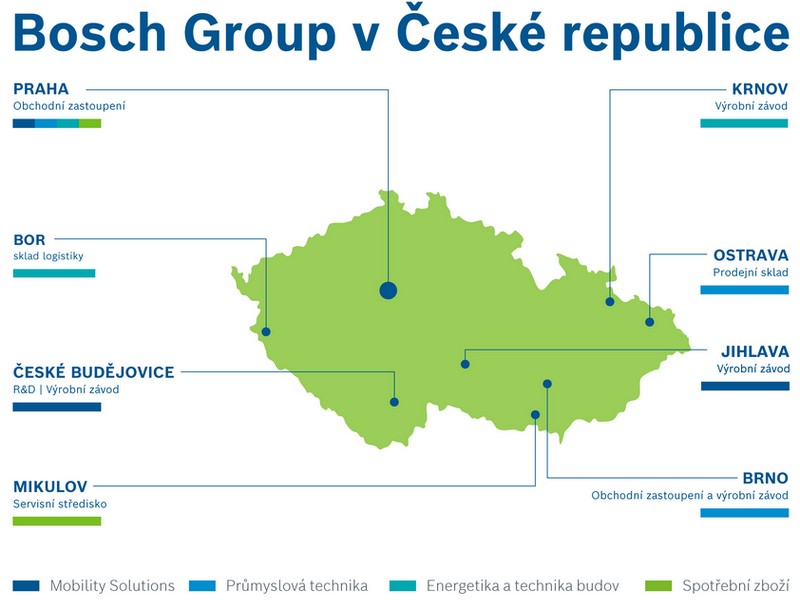 Bosch Group v České republice

PRAHA
Obchodní zastoupení

BOR
sklad logistiky

ČESKÉ BUDĚJOVICE
R&D | Výrobní závod

MIKULOV
Servisní středisko

KRNOV
Výrobní závod

OSTRAVA
Prodejní sklad

JIHLAVA
Výrobní závod

BRNO
Obchodní zastoupení a výrobní závod

Mobility Solutions
Průmyslová technika
Energetika a technika budov
Spotřební zboží